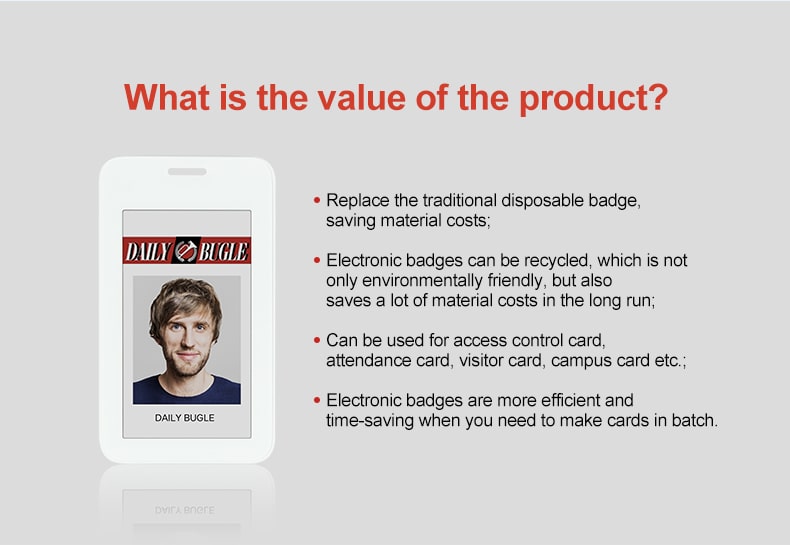 What is the value of the product?

DAILY BUGLE

DAILY BUGLE

• Replace the traditional disposable badge, saving material costs;

• Electronic badges can be recycled, which is not only environmentally friendly, but also saves a lot of material costs in the long run;

• Can be used for access control card, attendance card, visitor card, campus card etc.;

• Electronic badges are more efficient and time-saving when you need to make cards in batch.